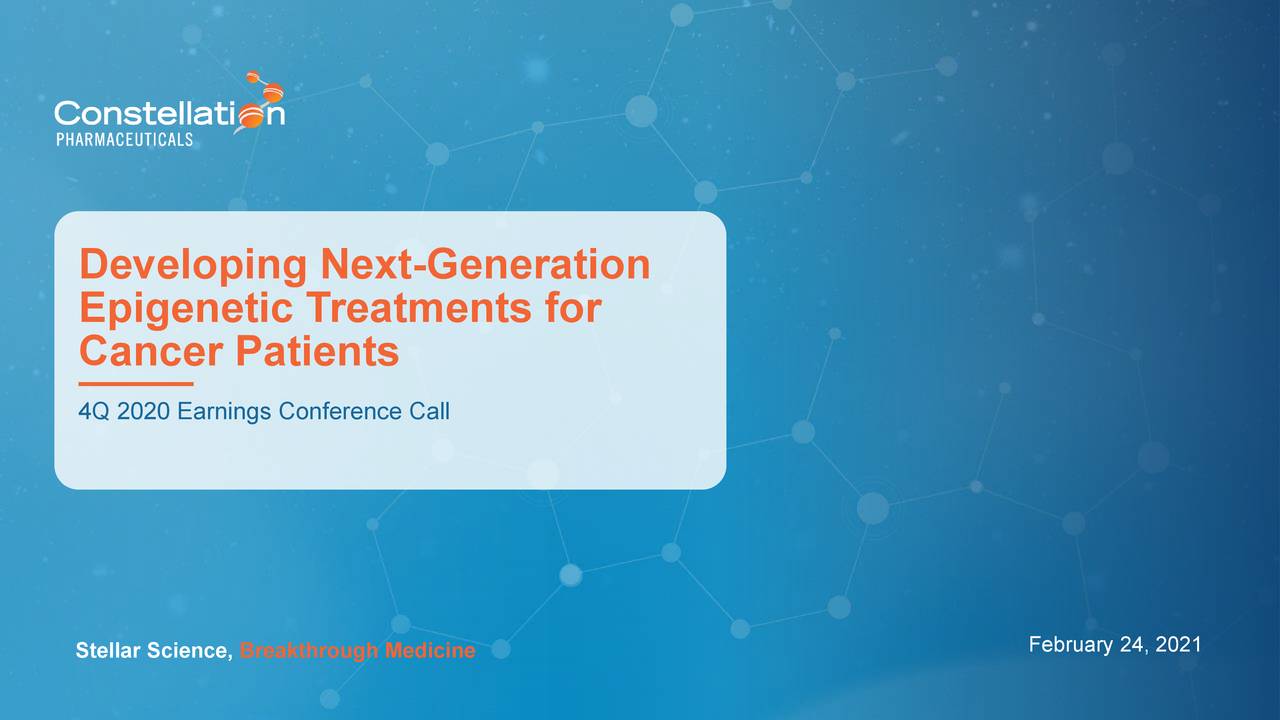 Constellation
PHARMACEUTICALS

Developing Next-Generation Epigenetic Treatments for Cancer Patients

4Q 2020 Earnings Conference Call

Stellar Science, Breakthrough Medicine

February 24, 2021